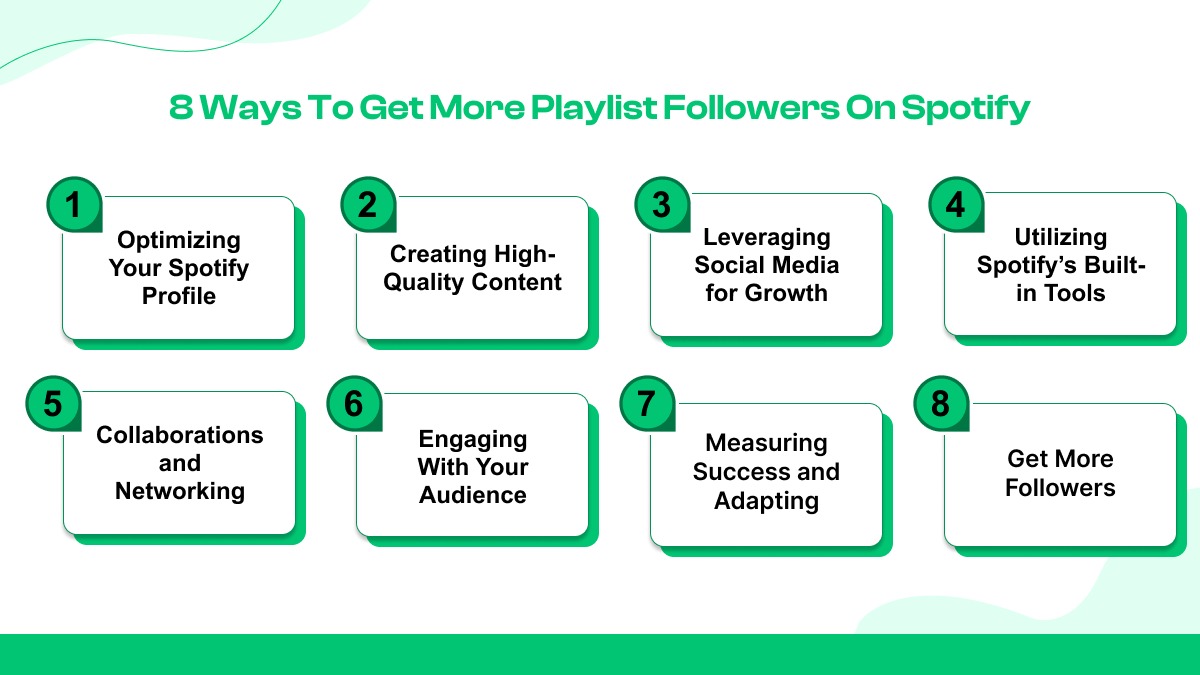 8 Ways To Get More Playlist Followers On Spotify

1
Optimizing Your Spotify Profile

2
Creating High-Quality Content

3
Leveraging Social Media for Growth

4
Utilizing Spotify's Built-in Tools

5
Collaborations and Networking

6
Engaging With Your Audience

7
Measuring Success and Adapting

8
Get More Followers